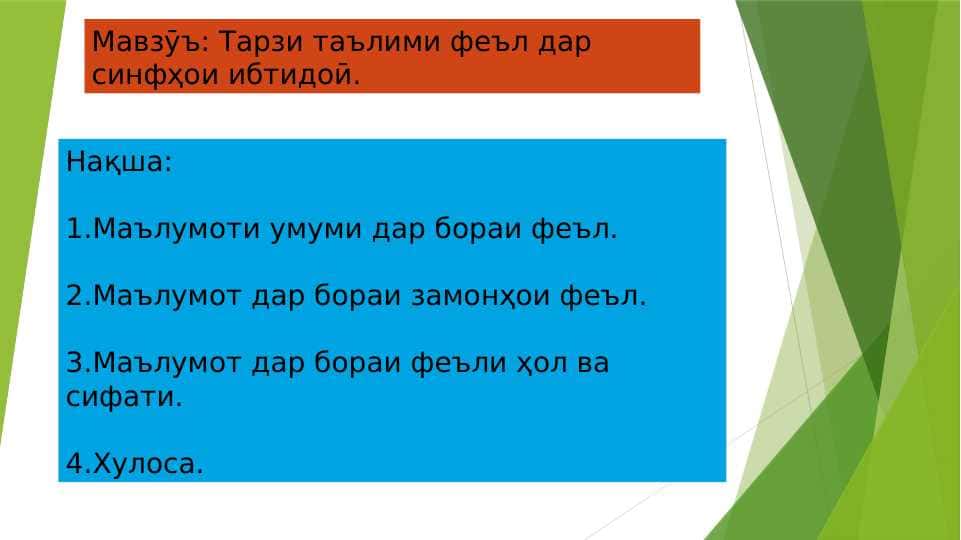 Мавзӯъ: Тарзи таълими феъл дар синфҳои ибтидоӣ.

Нақша:

1.Маълумоти умуми дар бораи феъл.

2.Маълумот дар бораи замонҳои феъл.

3.Маълумот дар бораи феъли ҳол ва сифати.

4.Хулоса.